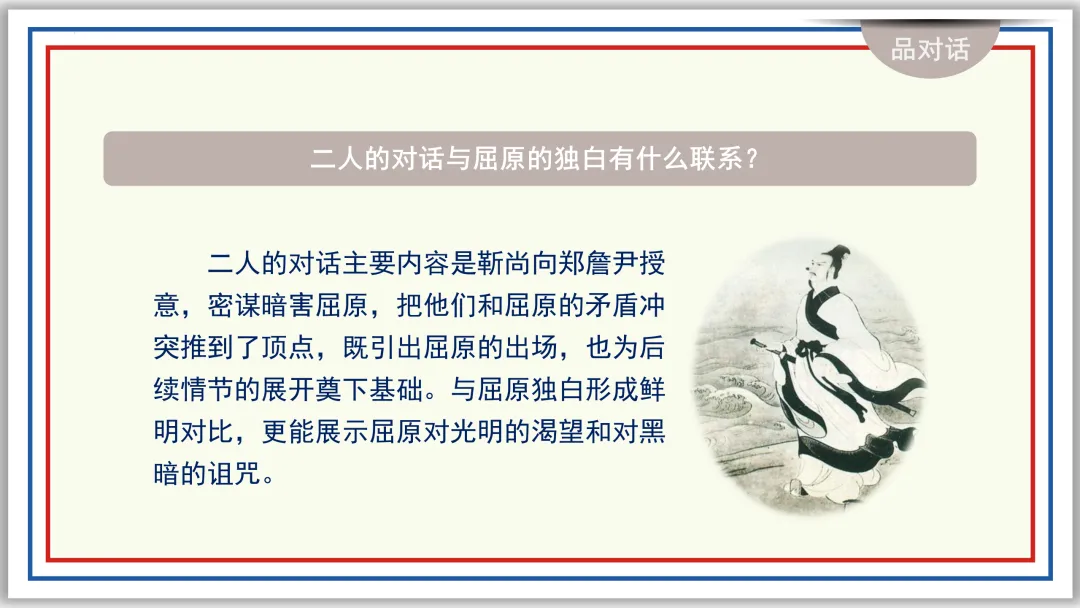 品对话

二人的对话与屈原的独白有什么联系？

二人的对话主要内容是靳尚向郑詹尹授意，密谋暗害屈原，把他们和屈原的矛盾冲突推到了顶点，既引出屈原的出场，也为后续情节的展开奠下基础。与屈原独白形成鲜明对比，更能展示屈原对光明的渴望和对黑暗的诅咒。